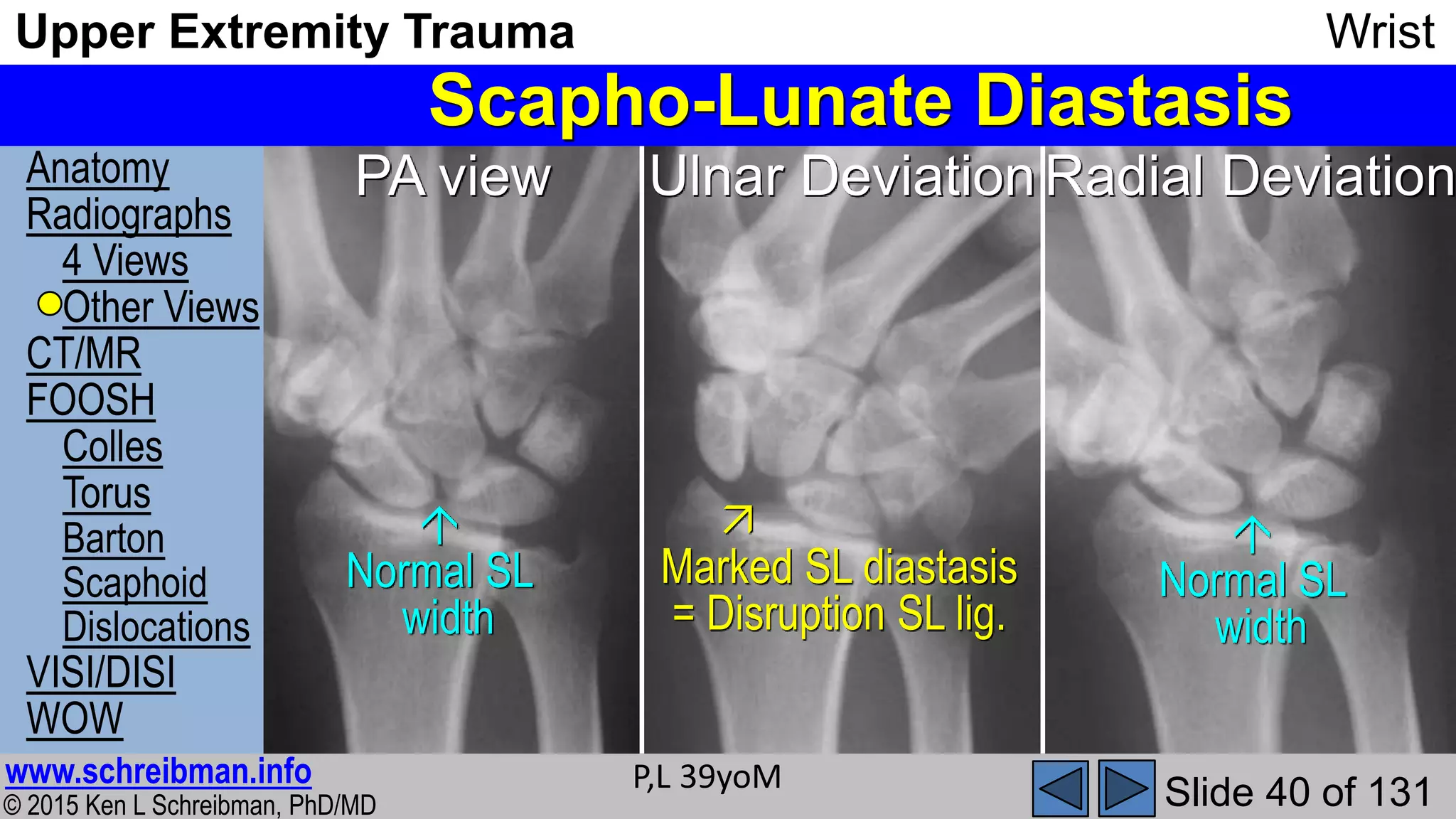 Upper Extremity Trauma

Wrist

Scapho-Lunate Diastasis

Anatomy
Radiographs
4 Views
Other Views
CT/MR
FOOSH
Colles
Torus
Barton
Scaphoid
Dislocations
VISI/DISI
WOW

PA view

Normal SL width

Ulnar Deviation

Marked SL diastasis = Disruption SL lig.

Radial Deviation

Normal SL width

www.schreibman.info
© 2015 Ken L Schreibman, PhD/MD

P,L 39yoM

Slide 40 of 131